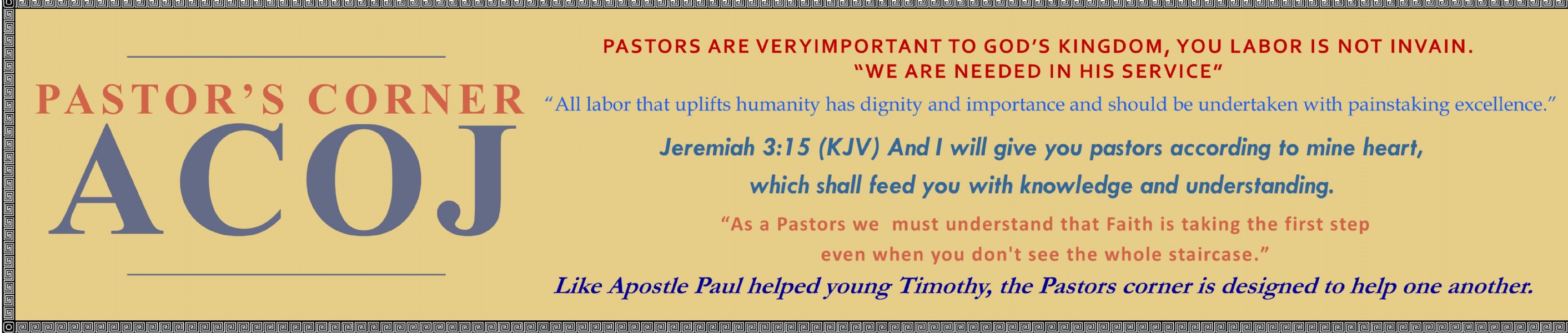 PASTOR'S CORNER
ACOJ

PASTORS ARE VERYIMPORTANT TO GOD'S KINGDOM, YOU LABOR IS NOT INVAIN.
"WE ARE NEEDED IN HIS SERVICE"

"All labor that uplifts humanity has dignity and importance and should be undertaken with painstaking excellence."

Jeremiah 3:15 (KJV) And I will give you pastors according to mine heart, which shall feed you with knowledge and understanding.

"As a Pastors we must understand that Faith is taking the first step even when you don't see the whole staircase."

Like Apostle Paul helped young Timothy, the Pastors corner is designed to help one another.